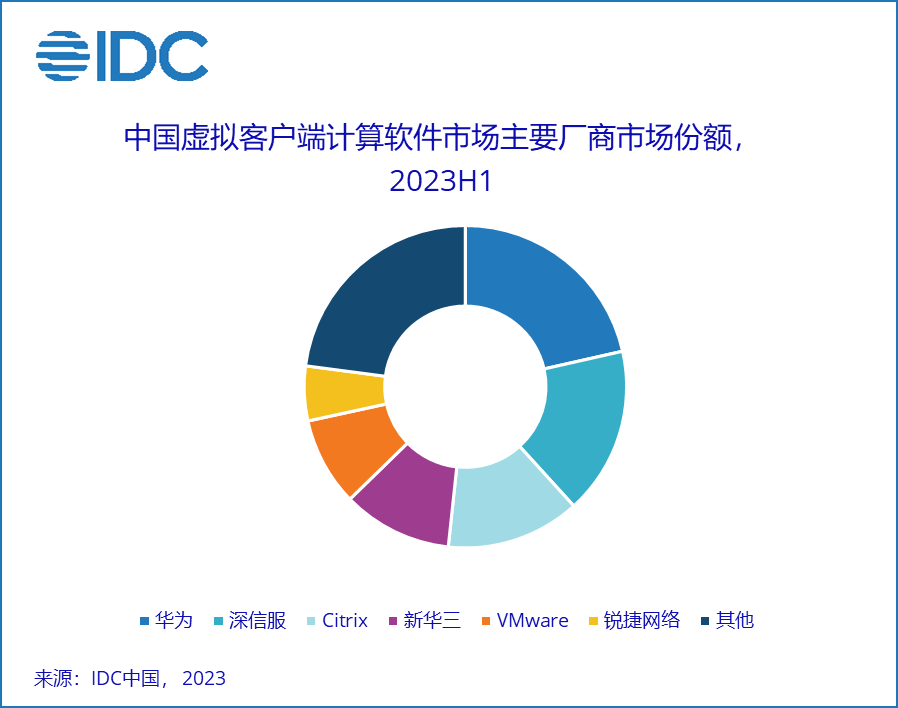 IDC

中国虚拟客户端计算软件市场主要厂商市场份额，2023H1

华为　深信服　Citrix　新华三　VMware　锐捷网络　其他

来源：IDC中国，2023